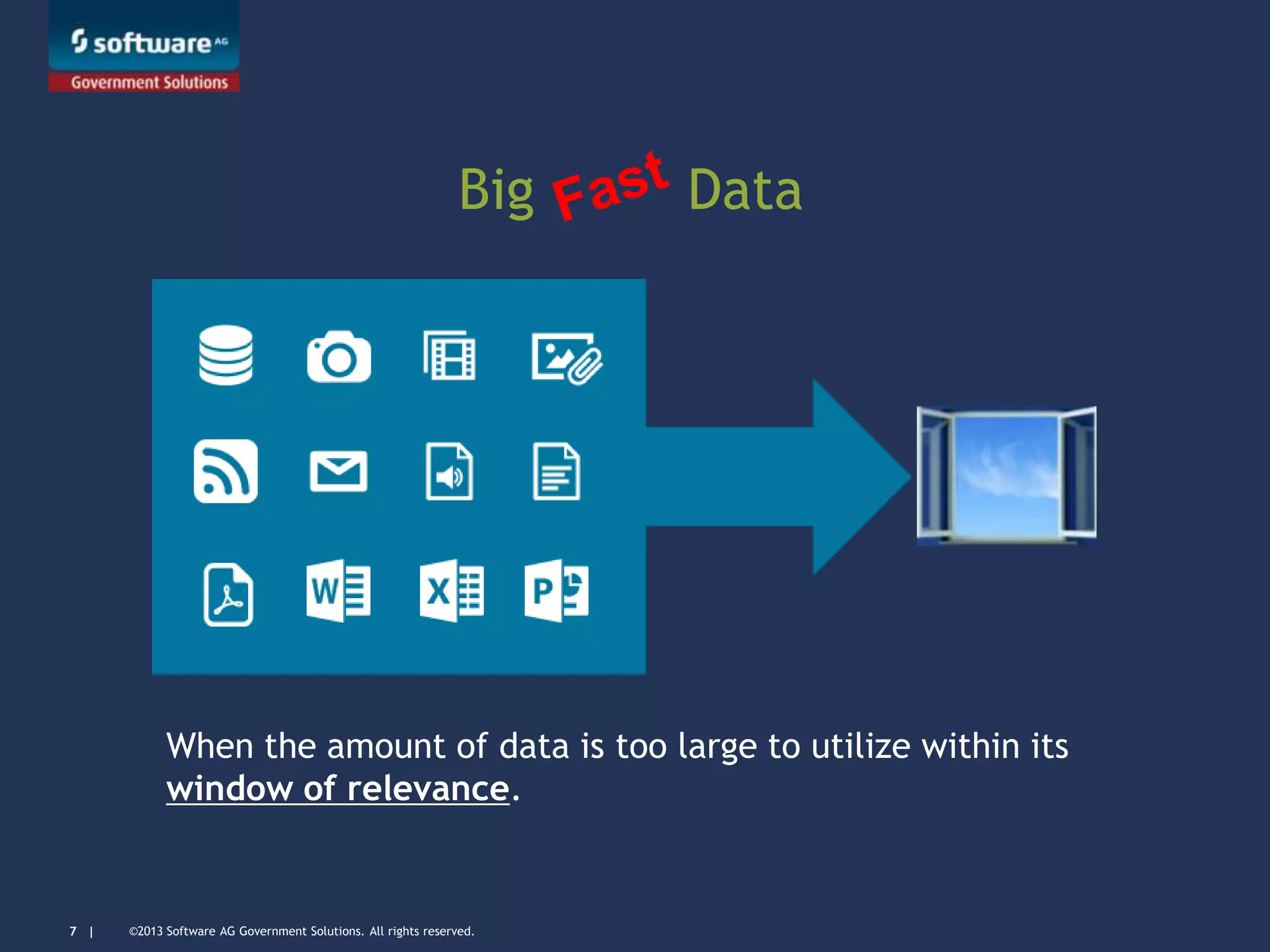 software AG
Government Solutions

Big Fast Data

W

X

P

When the amount of data is too large to utilize within its window of relevance.

7 | ©2013 Software AG Government Solutions. All rights reserved.